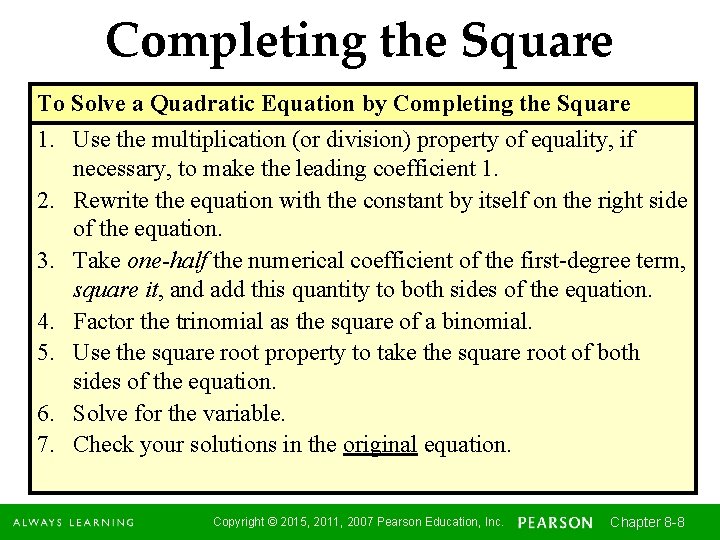 Completing the Square

To Solve a Quadratic Equation by Completing the Square

1. Use the multiplication (or division) property of equality, if necessary, to make the leading coefficient 1.
2. Rewrite the equation with the constant by itself on the right side of the equation.
3. Take one-half the numerical coefficient of the first-degree term, square it, and add this quantity to both sides of the equation.
4. Factor the trinomial as the square of a binomial.
5. Use the square root property to take the square root of both sides of the equation.
6. Solve for the variable.
7. Check your solutions in the original equation.

ALWAYS LEARNING Copyright © 2015, 2011, 2007 Pearson Education, Inc. PEARSON Chapter 8-8